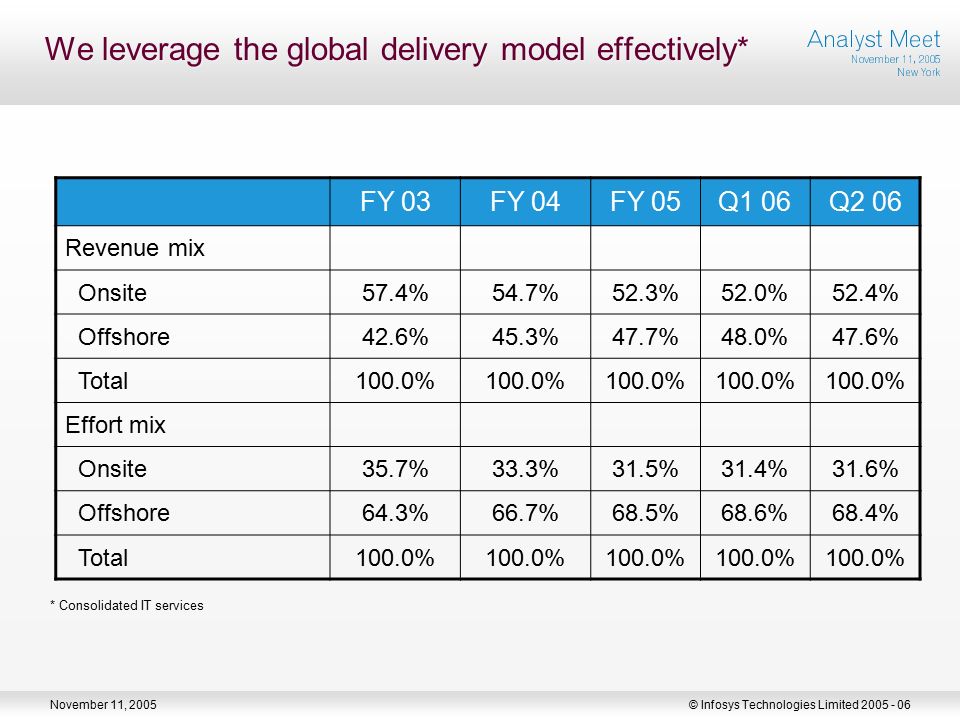 We leverage the global delivery model effectively*

Analyst Meet
November 11, 2005
New York

| | FY 03 | FY 04 | FY 05 | Q1 06 | Q2 06 |
|---|---|---|---|---|---|
| Revenue mix | | | | | |
| Onsite | 57.4% | 54.7% | 52.3% | 52.0% | 52.4% |
| Offshore | 42.6% | 45.3% | 47.7% | 48.0% | 47.6% |
| Total | 100.0% | 100.0% | 100.0% | 100.0% | 100.0% |
| Effort mix | | | | | |
| Onsite | 35.7% | 33.3% | 31.5% | 31.4% | 31.6% |
| Offshore | 64.3% | 66.7% | 68.5% | 68.6% | 68.4% |
| Total | 100.0% | 100.0% | 100.0% | 100.0% | 100.0% |

* Consolidated IT services

November 11, 2005

© Infosys Technologies Limited 2005 - 06